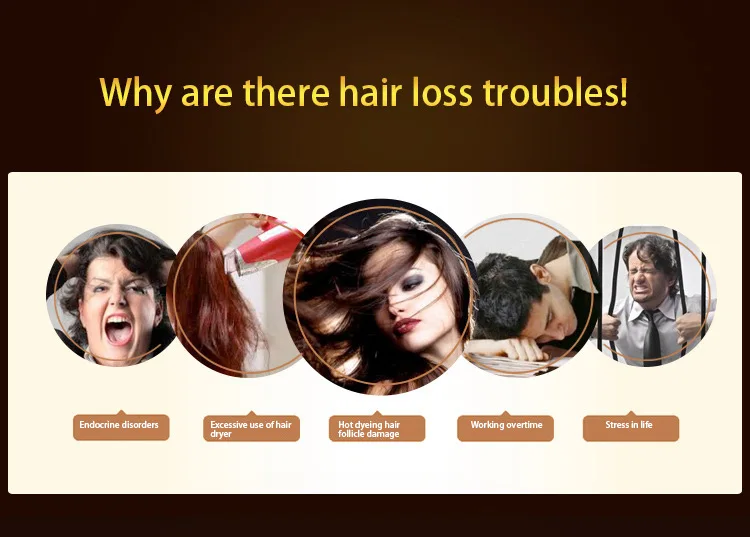 Why are there hair loss troubles!

Endocrine disorders

Excessive use of hair dryer

Hot dyeing hair follicle damage

Working overtime

Stress in life